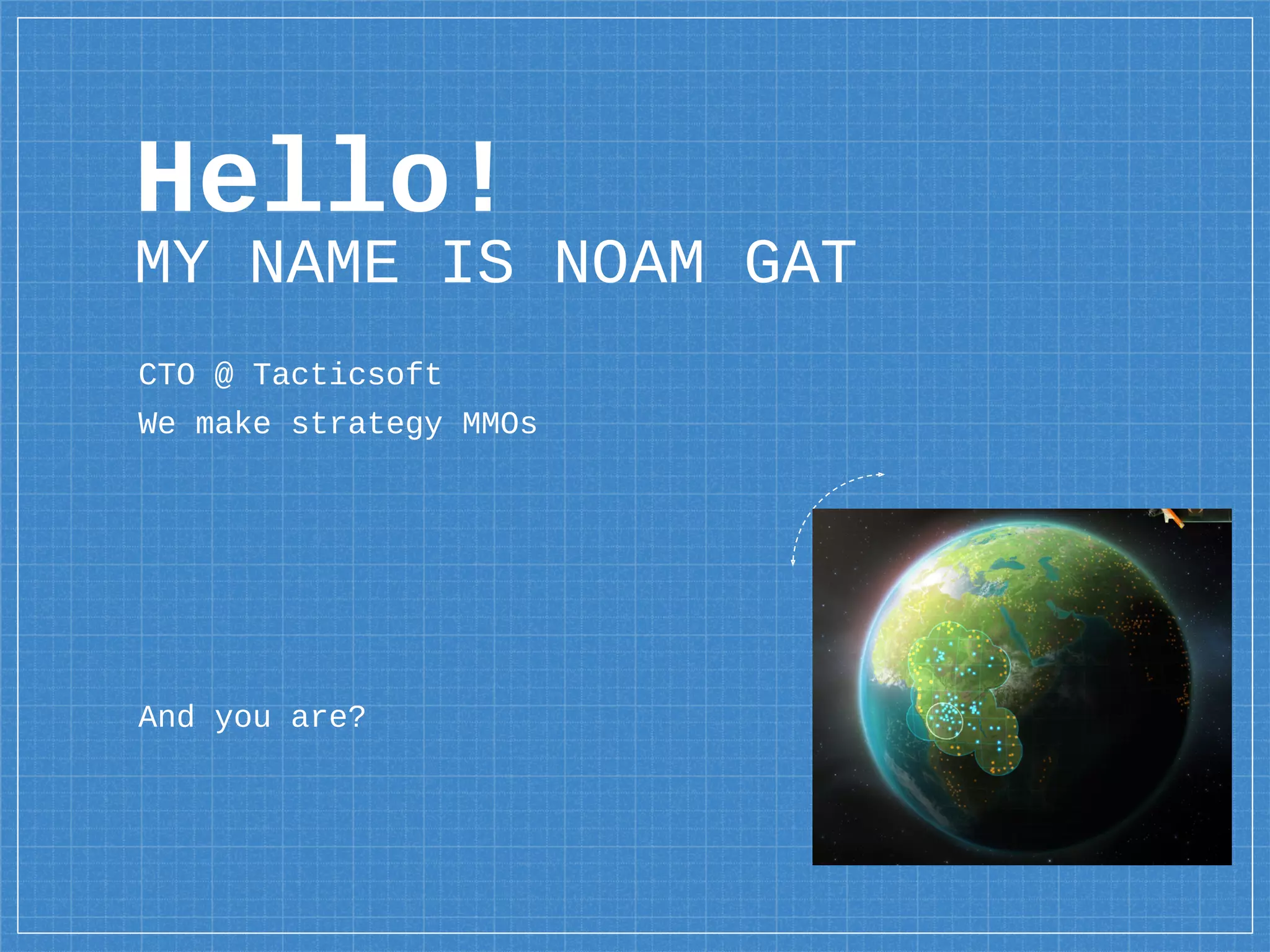 Hello!
MY NAME IS NOAM GAT

CTO @ Tacticsoft

We make strategy MMOs

And you are?